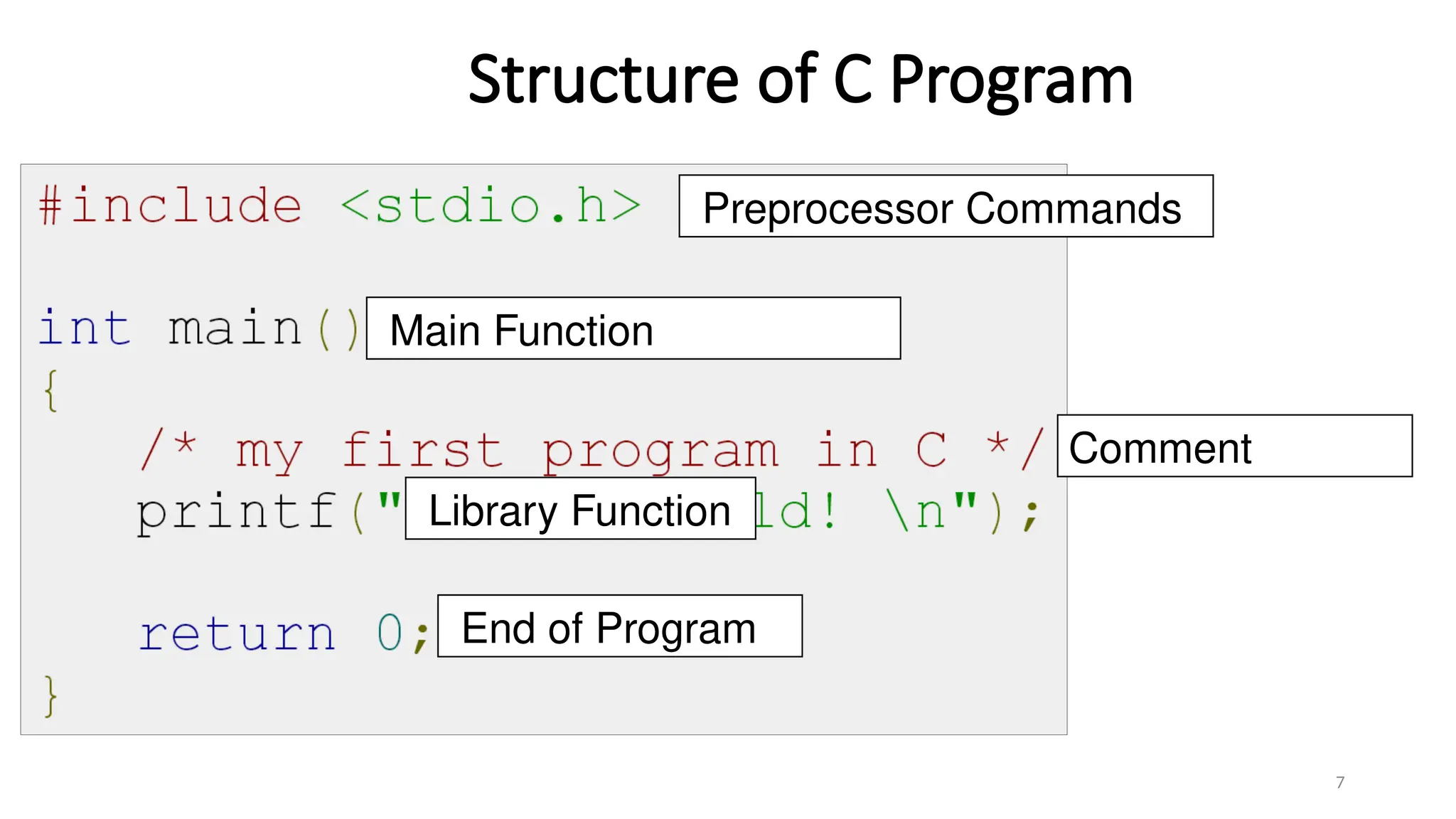 Structure of C Program

#include <stdio.h>

Preprocessor Commands

int main()

Main Function

{

/* my first program in C */

Comment

printf("

Library Function

ld! \n");

return 0;

End of Program

}

7